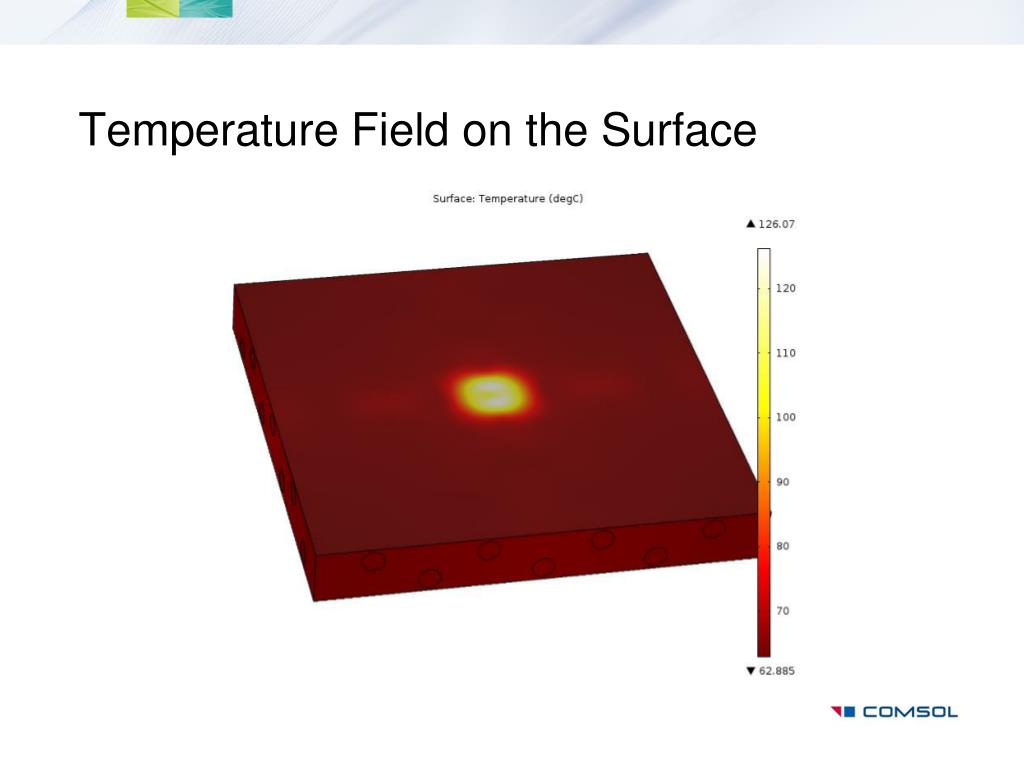 Temperature Field on the Surface

Surface: Temperature (degC)

▲ 126.07

120

110

100

90

80

70

▼ 62.885

COMSOL